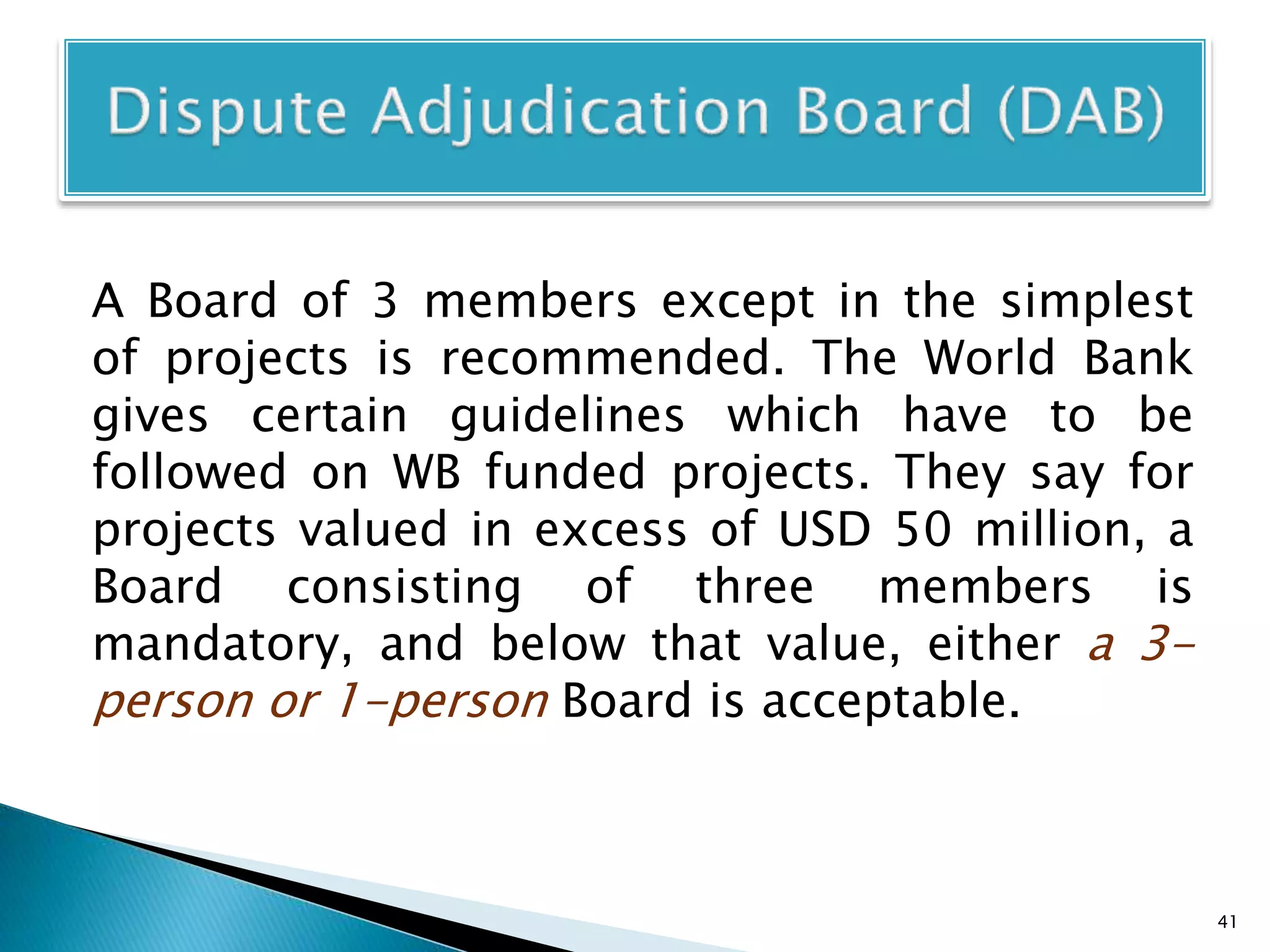 Dispute Adjudication Board (DAB)

A Board of 3 members except in the simplest of projects is recommended. The World Bank gives certain guidelines which have to be followed on WB funded projects. They say for projects valued in excess of USD 50 million, a Board consisting of three members is mandatory, and below that value, either a 3-person or 1-person Board is acceptable.

41